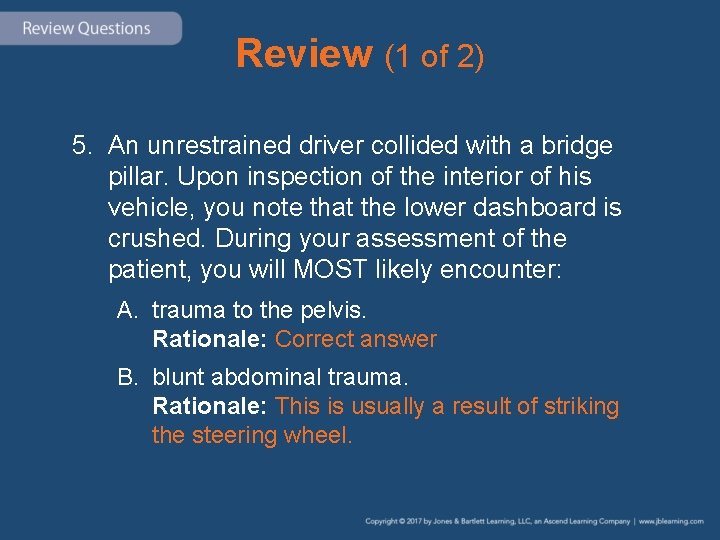 Review Questions

Review (1 of 2)

5. An unrestrained driver collided with a bridge pillar. Upon inspection of the interior of his vehicle, you note that the lower dashboard is crushed. During your assessment of the patient, you will MOST likely encounter:

A. trauma to the pelvis.
Rationale: Correct answer

B. blunt abdominal trauma.
Rationale: This is usually a result of striking the steering wheel.

Copyright © 2017 by Jones & Bartlett Learning, LLC, an Ascend Learning Company | www.jblearning.com